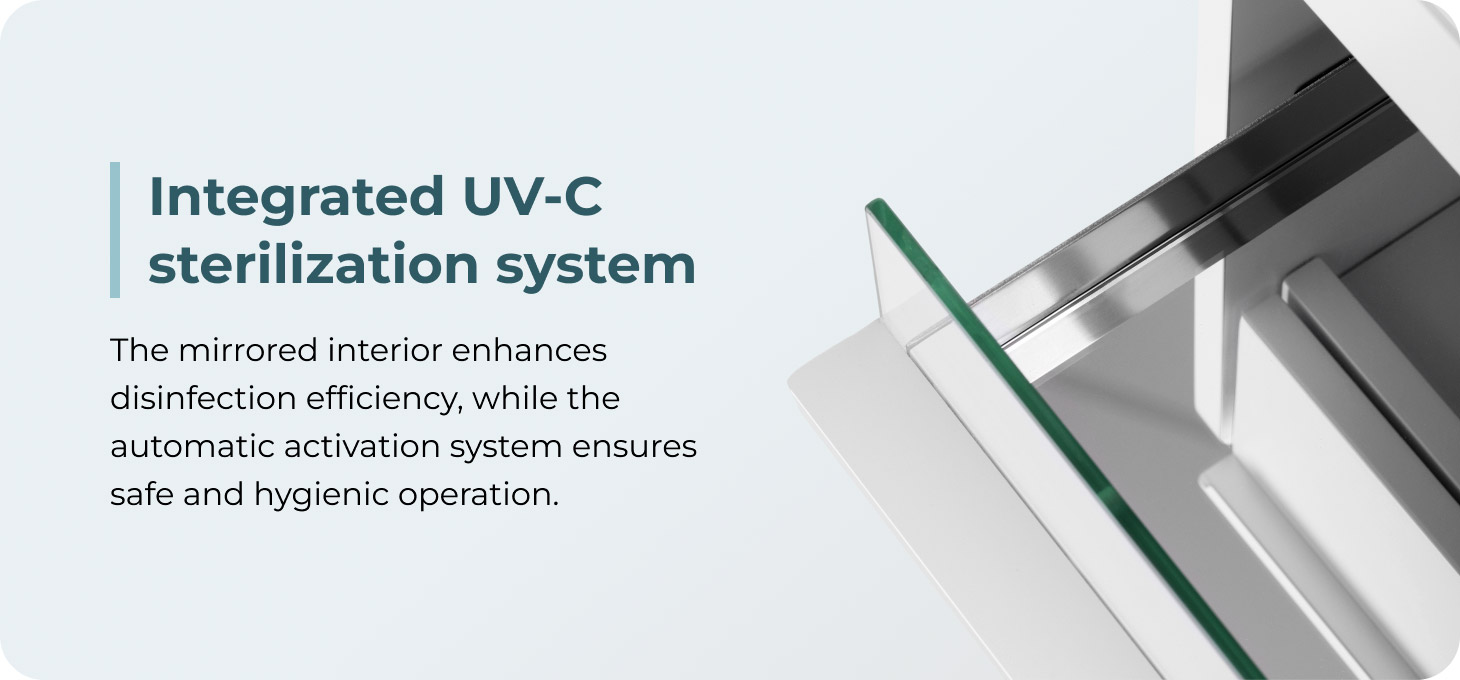 Integrated UV-C sterilization system

The mirrored interior enhances disinfection efficiency, while the automatic activation system ensures safe and hygienic operation.